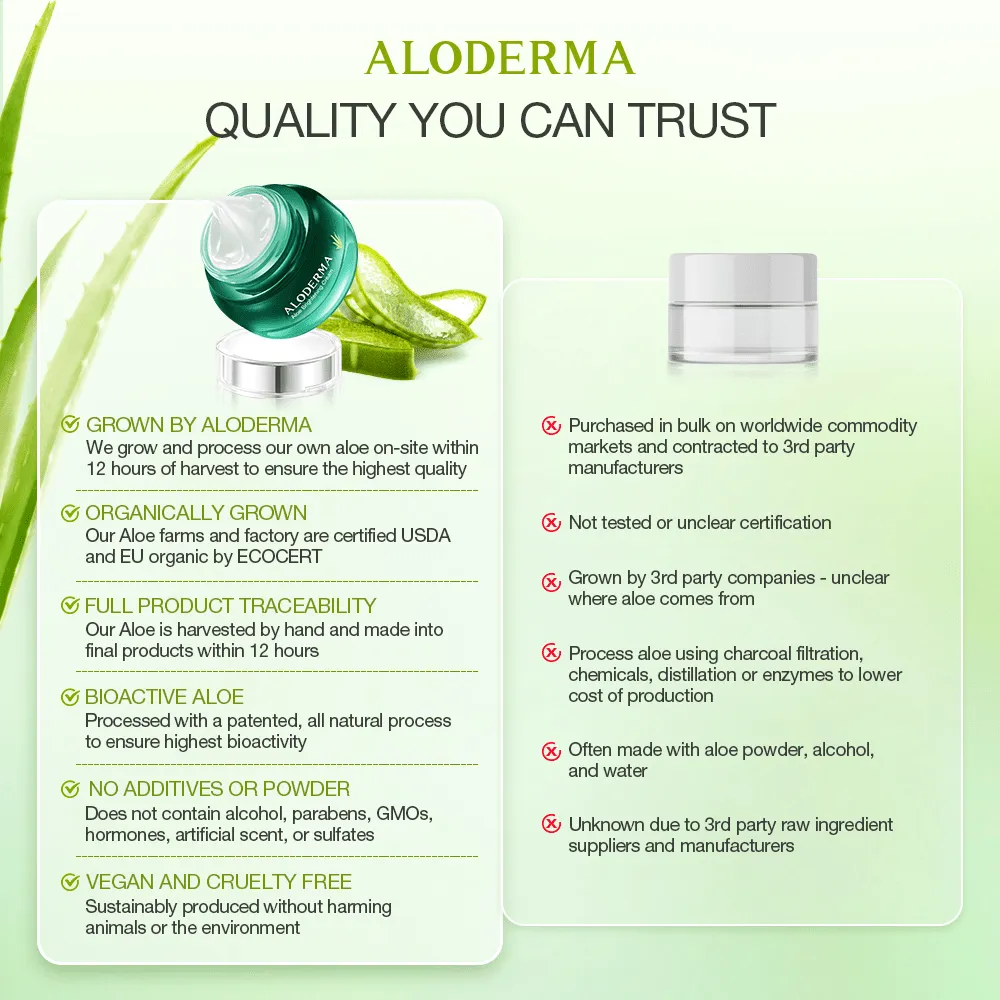 ALODERMA
QUALITY YOU CAN TRUST

ALODERMA

GROWN BY ALODERMA
We grow and process our own aloe on-site within 12 hours of harvest to ensure the highest quality

ORGANICALLY GROWN
Our Aloe farms and factory are certified USDA and EU organic by ECOCERT

FULL PRODUCT TRACEABILITY
Our Aloe is harvested by hand and made into final products within 12 hours

BIOACTIVE ALOE
Processed with a patented, all natural process to ensure highest bioactivity

NO ADDITIVES OR POWDER
Does not contain alcohol, parabens, GMOs, hormones, artificial scent, or sulfates

VEGAN AND CRUELTY FREE
Sustainably produced without harming animals or the environment

Purchased in bulk on worldwide commodity markets and contracted to 3rd party manufacturers

Not tested or unclear certification

Grown by 3rd party companies - unclear where aloe comes from

Process aloe using charcoal filtration, chemicals, distillation or enzymes to lower cost of production

Often made with aloe powder, alcohol, and water

Unknown due to 3rd party raw ingredient suppliers and manufacturers